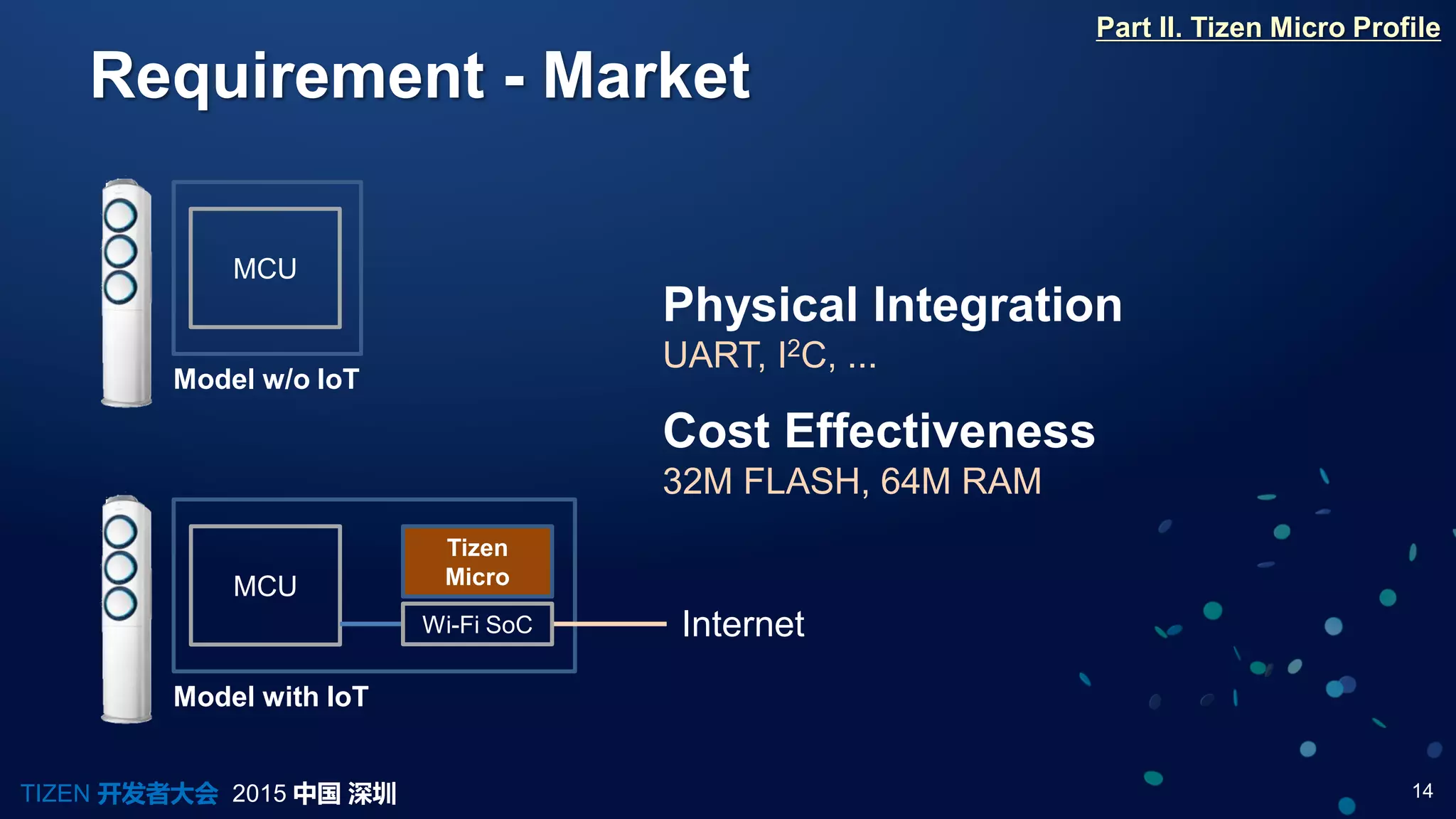 Part II. Tizen Micro Profile

Requirement - Market

MCU

Model w/o IoT

MCU

Tizen Micro

Wi-Fi SoC

Internet

Model with IoT

Physical Integration

UART, $I^2C$, ...

Cost Effectiveness

32M FLASH, 64M RAM

TIZEN 开发者大会 2015 中国 深圳

14